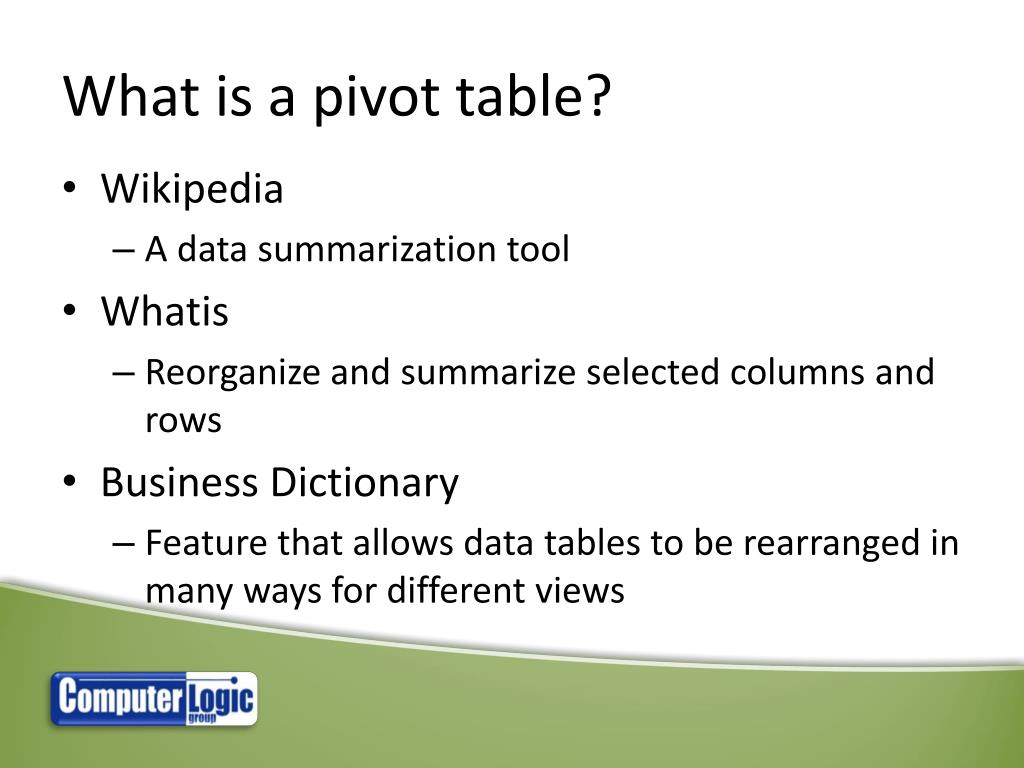 What is a pivot table?

• Wikipedia
– A data summarization tool
• Whatis
– Reorganize and summarize selected columns and rows
• Business Dictionary
– Feature that allows data tables to be rearranged in many ways for different views

Computer Logic group